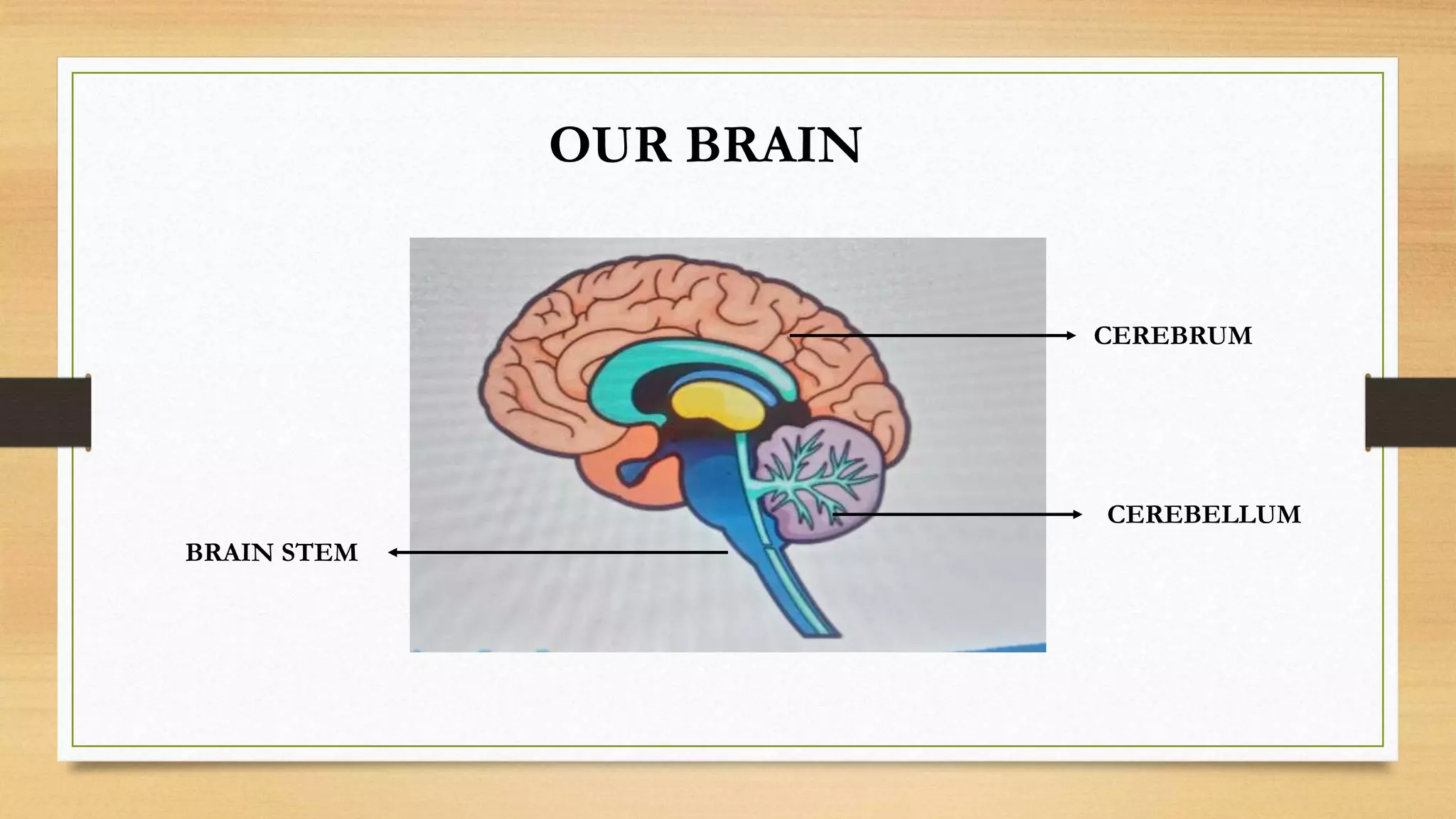 OUR BRAIN

CEREBRUM

CEREBELLUM

BRAIN STEM